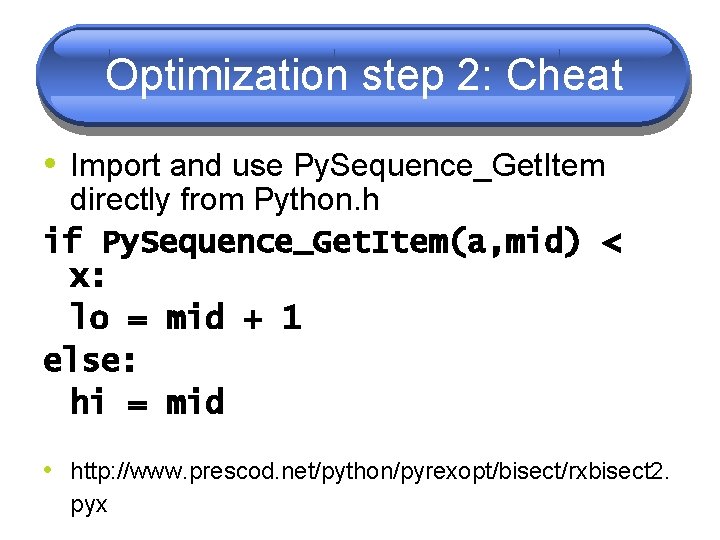 Optimization step 2: Cheat

• Import and use PySequence_GetItem directly from Python.h

if PySequence_GetItem(a,mid) < x:
  lo = mid + 1
else:
  hi = mid

• http://www.prescod.net/python/pyrexopt/bisect/rxbisect2.pyx